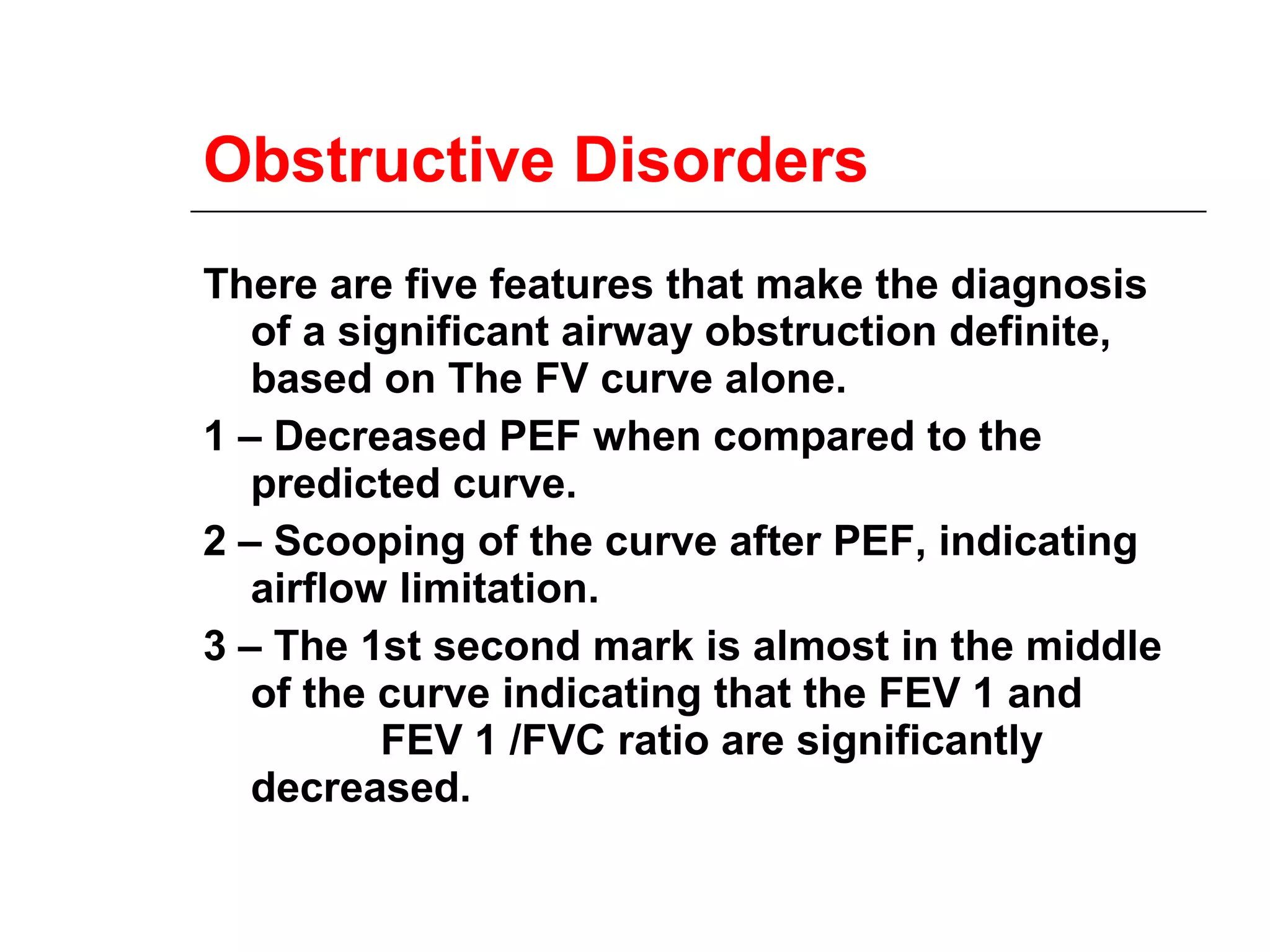 Obstructive Disorders

There are five features that make the diagnosis of a significant airway obstruction definite, based on The FV curve alone.

1 – Decreased PEF when compared to the predicted curve.

2 – Scooping of the curve after PEF, indicating airflow limitation.

3 – The 1st second mark is almost in the middle of the curve indicating that the FEV 1 and FEV 1 /FVC ratio are significantly decreased.